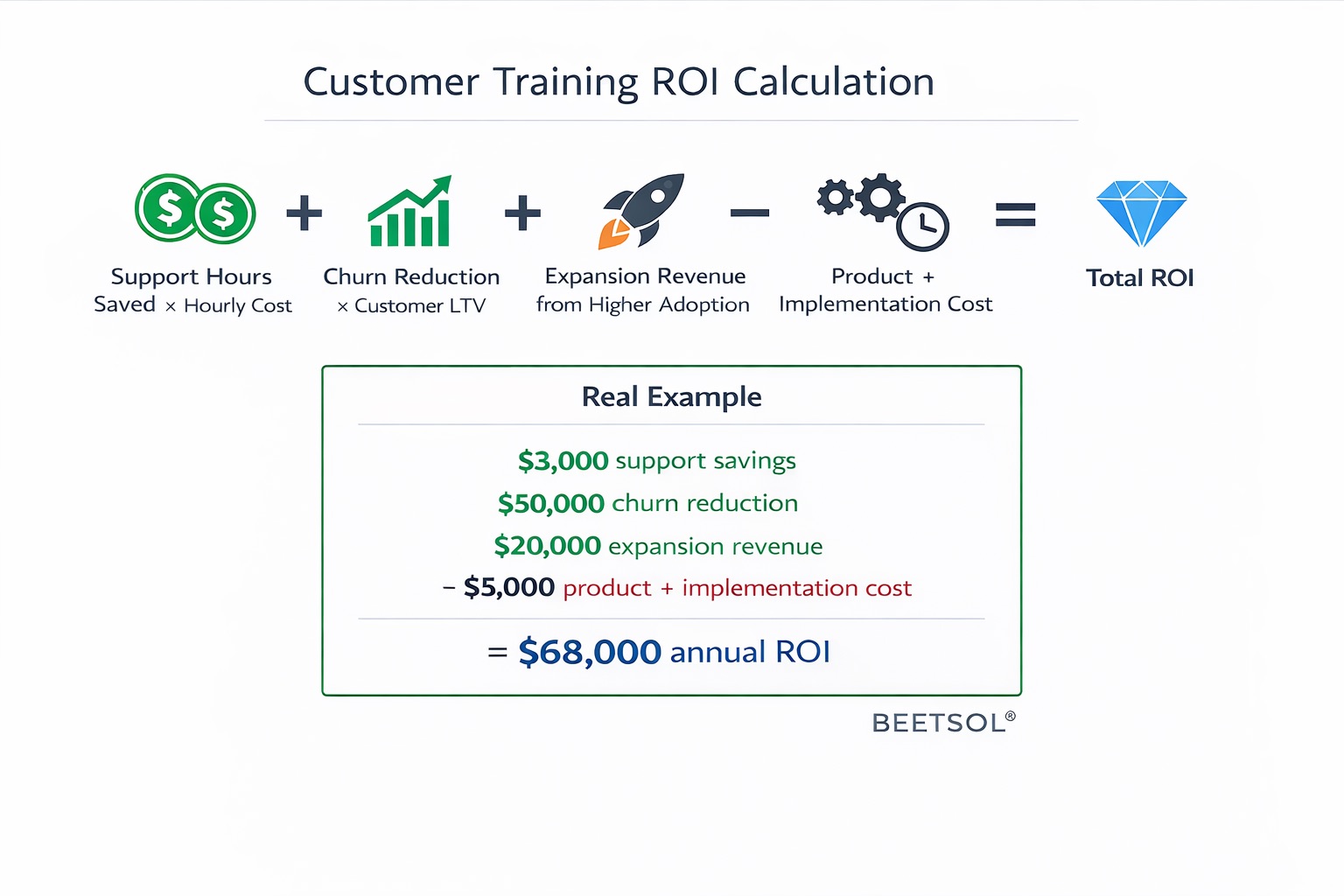 Customer Training ROI Calculation

Support Hours Saved × Hourly Cost + Churn Reduction × Customer LTV + Expansion Revenue from Higher Adoption − Product + Implementation Cost = Total ROI

Real Example

\$3,000 support savings

\$50,000 churn reduction

\$20,000 expansion revenue

− \$5,000 product + implementation cost

= \$68,000 annual ROI

BEETSOL®